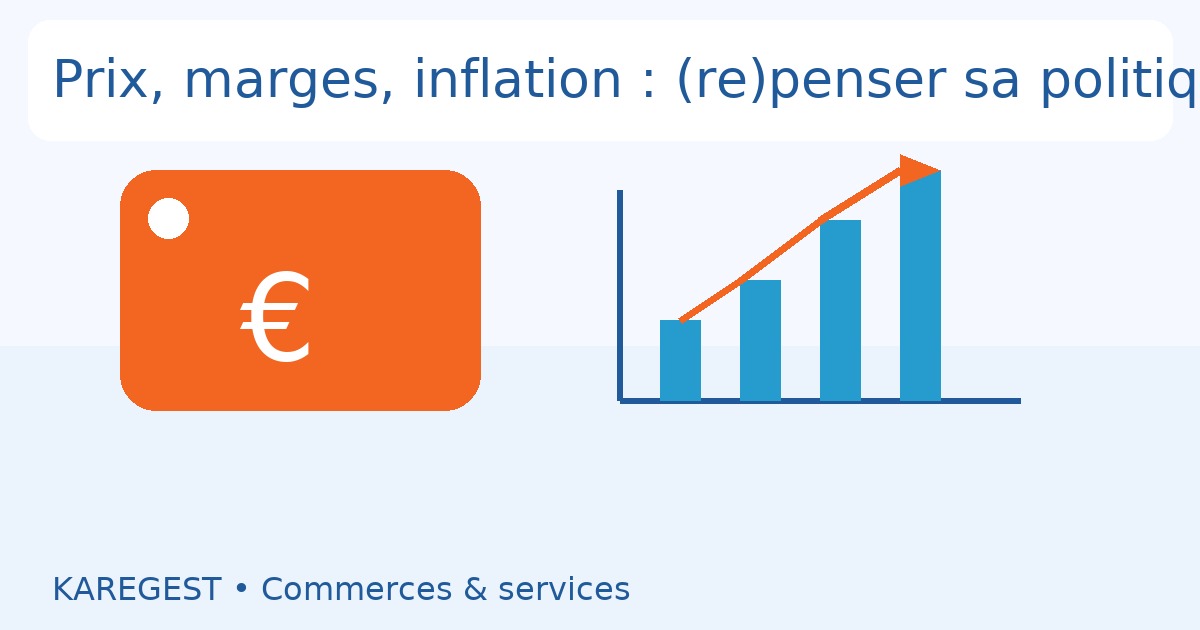 Prix, marges, inflation : (re)penser sa politiq

€

KAREGEST • Commerces & services